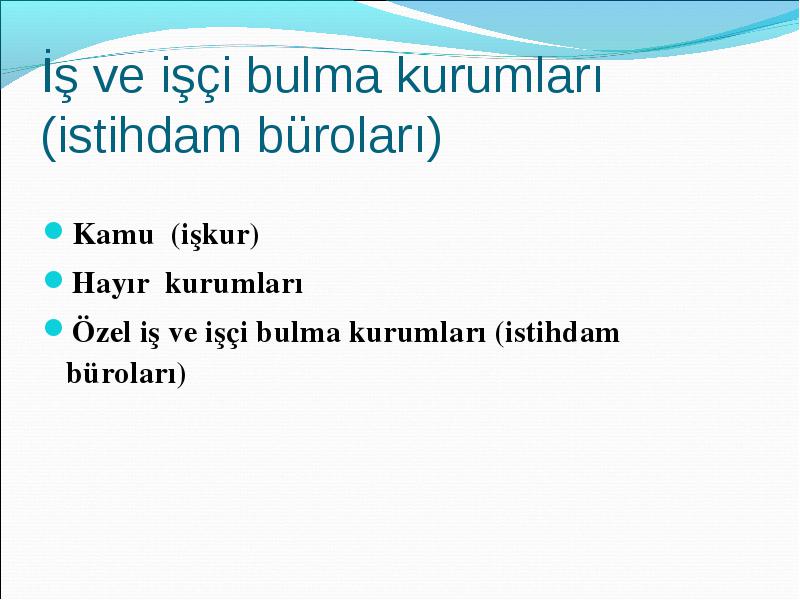 İş ve işçi bulma kurumları (istihdam büroları)

Kamu (işkur)

Hayır kurumları

Özel iş ve işçi bulma kurumları (istihdam büroları)